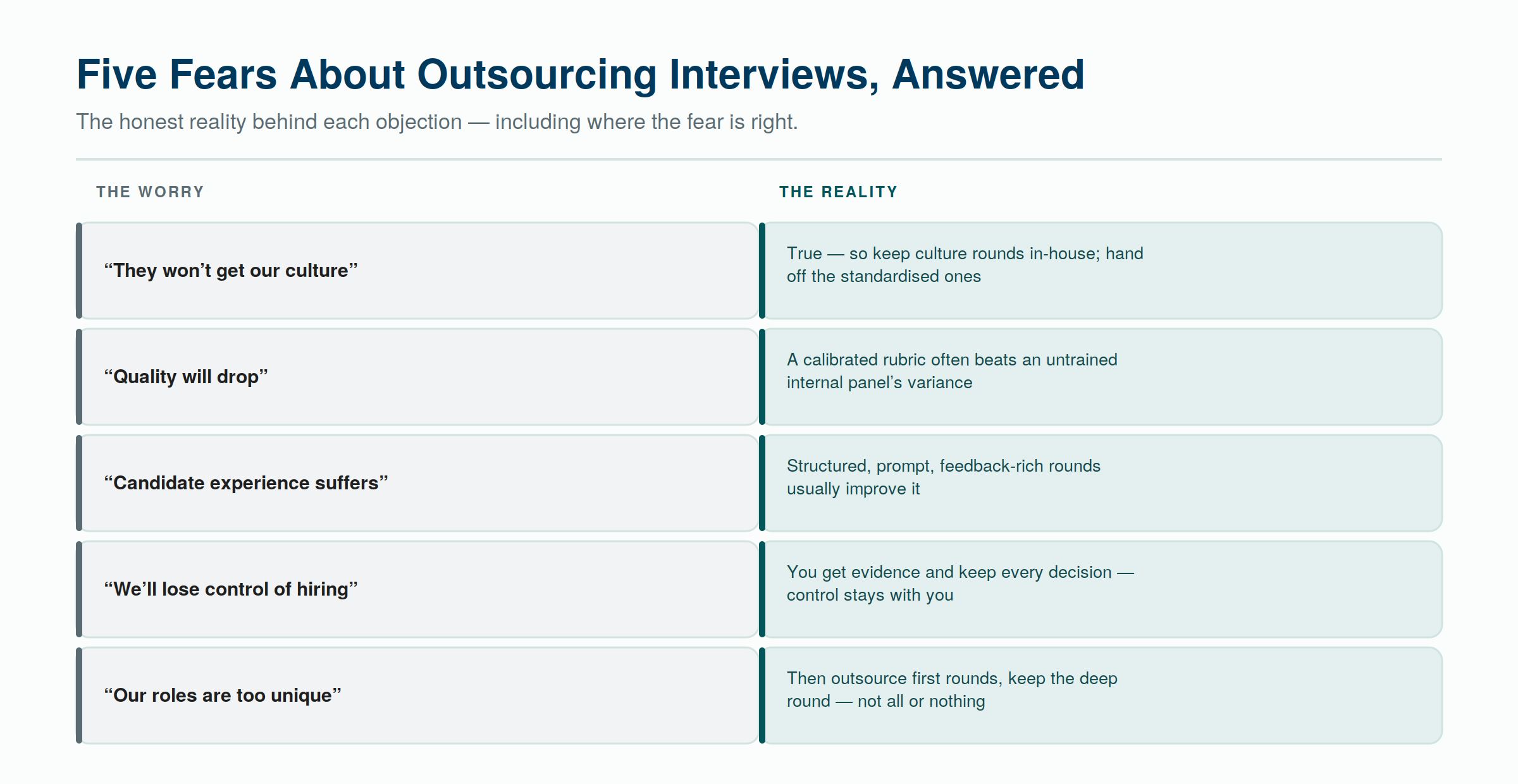 Five Fears About Outsourcing Interviews, Answered

The honest reality behind each objection — including where the fear is right.

| THE WORRY | THE REALITY |
|---|---|
| “They won’t get our culture” | True — so keep culture rounds in-house; hand off the standardised ones |
| “Quality will drop” | A calibrated rubric often beats an untrained internal panel’s variance |
| “Candidate experience suffers” | Structured, prompt, feedback-rich rounds usually improve it |
| “We’ll lose control of hiring” | You get evidence and keep every decision — control stays with you |
| “Our roles are too unique” | Then outsource first rounds, keep the deep round — not all or nothing |